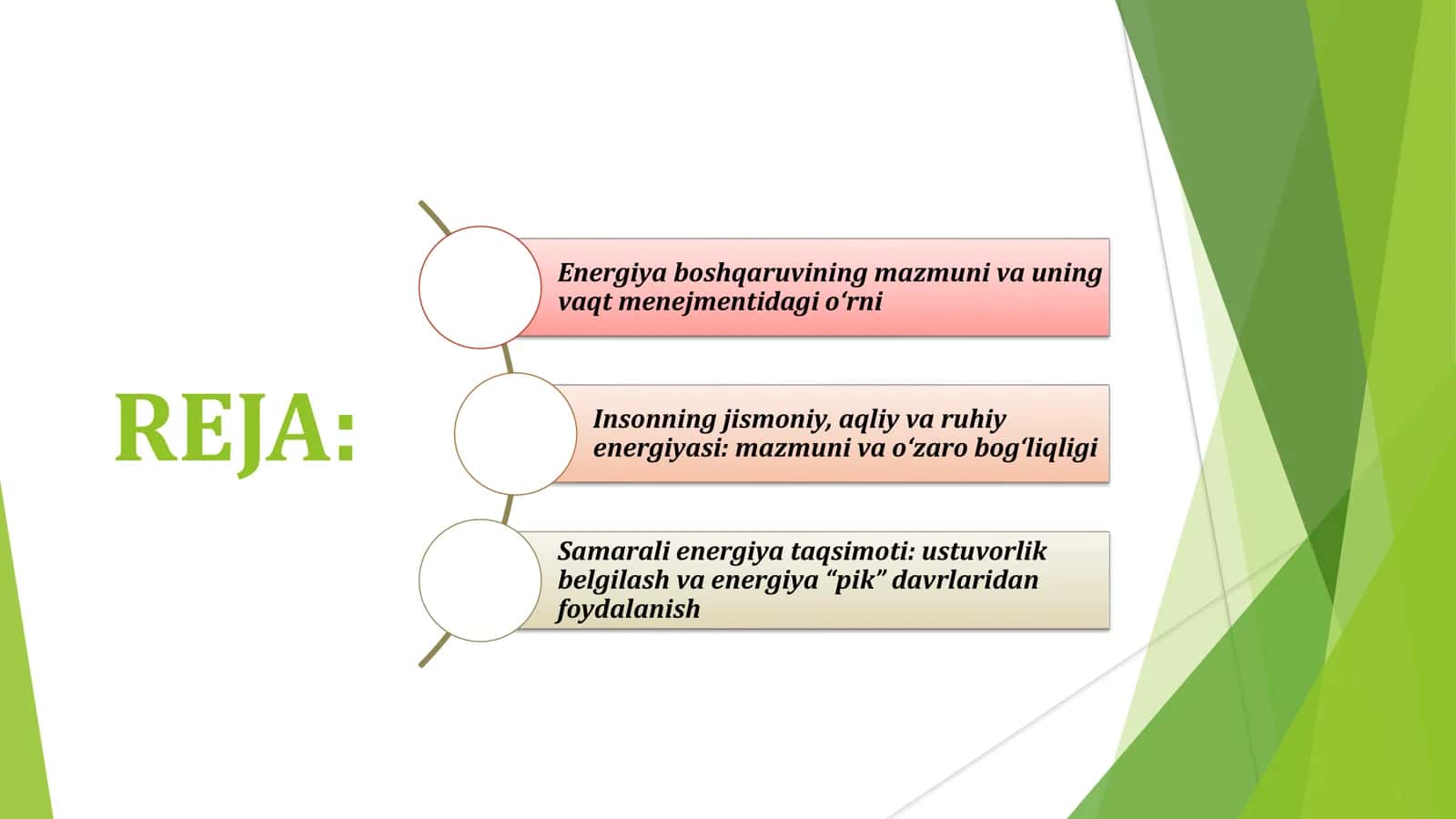 REJA:

Energiya boshqaruvining mazmuni va uning vaqt menejmentidagi o‘rni

Insonning jismoniy, aqliy va ruhiy energiyasi: mazmuni va o‘zaro bog‘liqligi

Samarali energiya taqsimoti: ustuvorlik belgilash va energiya “pik” davrlaridan foydalanish